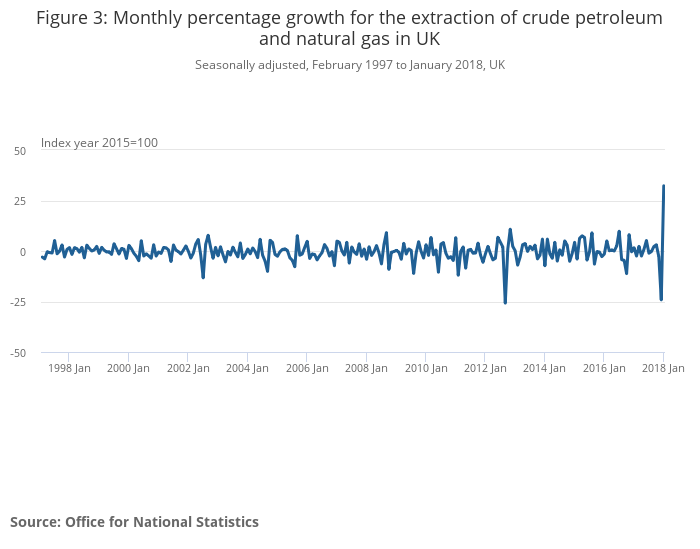 Figure 3: Monthly percentage growth for the extraction of crude petroleum and natural gas in UK

Seasonally adjusted, February 1997 to January 2018, UK

Index year 2015=100

50
25
0
-25
-50

1998 Jan
2000 Jan
2002 Jan
2004 Jan
2006 Jan
2008 Jan
2010 Jan
2012 Jan
2014 Jan
2016 Jan
2018 Jan

Source: Office for National Statistics